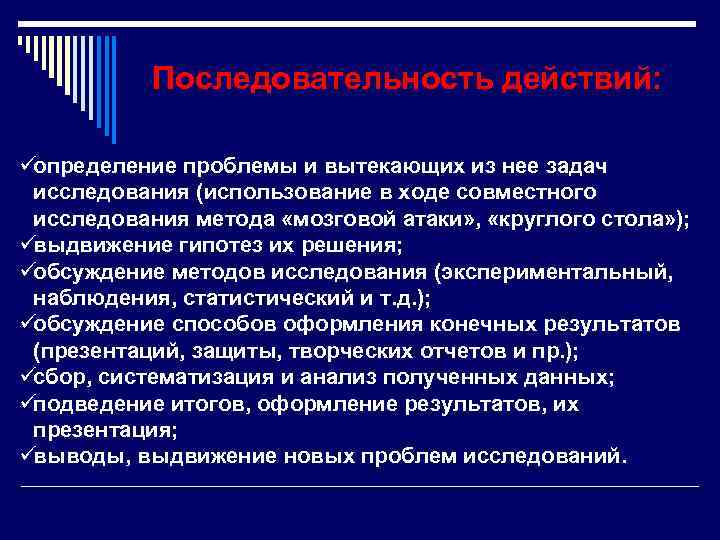 Последовательность действий:

✓определение проблемы и вытекающих из нее задач исследования (использование в ходе совместного исследования метода «мозговой атаки», «круглого стола»);
✓выдвижение гипотез их решения;
✓обсуждение методов исследования (экспериментальный, наблюдения, статистический и т.д.);
✓обсуждение способов оформления конечных результатов (презентаций, защиты, творческих отчетов и пр.);
✓сбор, систематизация и анализ полученных данных;
✓подведение итогов, оформление результатов, их презентация;
✓выводы, выдвижение новых проблем исследований.